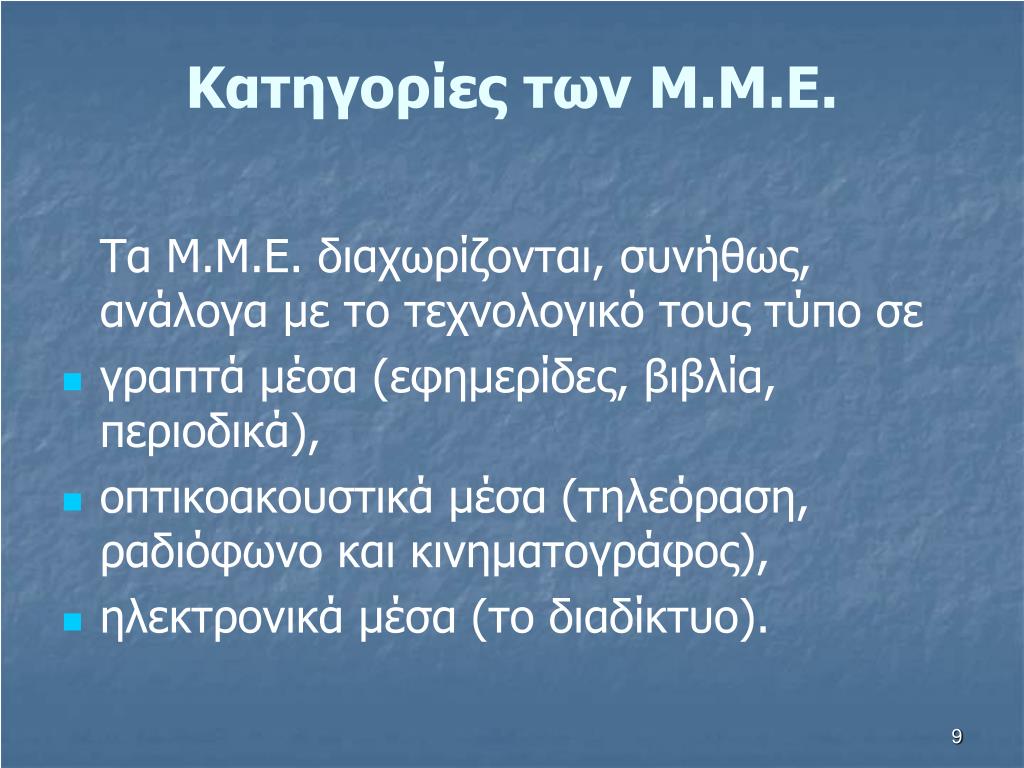 Κατηγορίες των Μ.Μ.Ε.

Τα Μ.Μ.Ε. διαχωρίζονται, συνήθως, ανάλογα με το τεχνολογικό τους τύπο σε

- γραπτά μέσα (εφημερίδες, βιβλία, περιοδικά),
- οπτικοακουστικά μέσα (τηλεόραση, ραδιόφωνο και κινηματογράφος),
- ηλεκτρονικά μέσα (το διαδίκτυο).

9